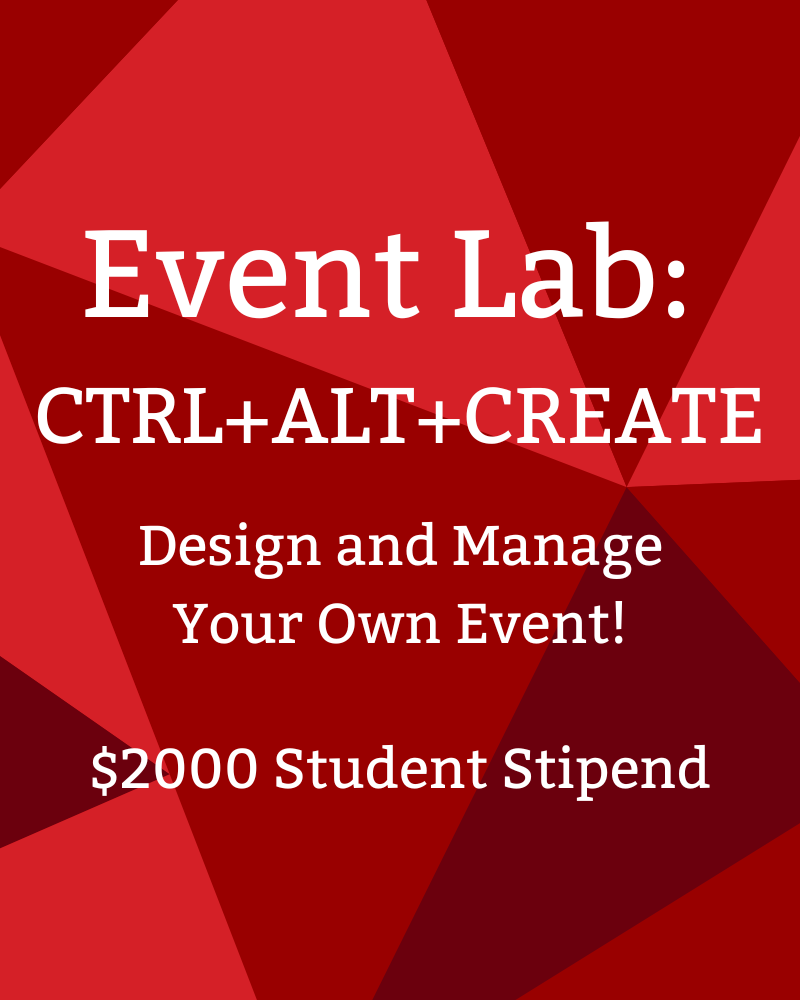 Event Lab:
CTRL+ALT+CREATE

Design and Manage Your Own Event!

\$2000 Student Stipend